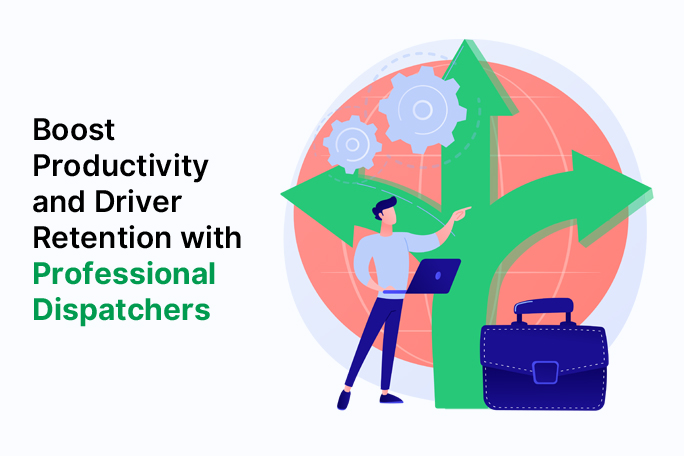 Boost Productivity and Driver Retention with Professional Dispatchers